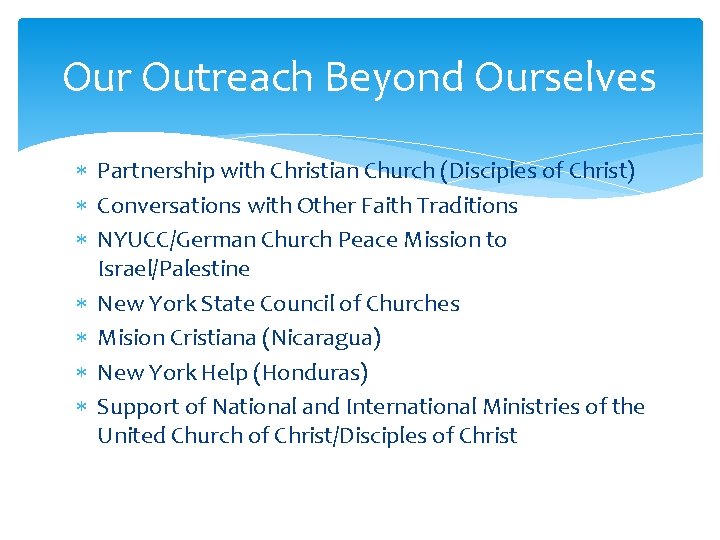 Our Outreach Beyond Ourselves

* Partnership with Christian Church (Disciples of Christ)
* Conversations with Other Faith Traditions
* NYUCC/German Church Peace Mission to Israel/Palestine
* New York State Council of Churches
* Mision Cristiana (Nicaragua)
* New York Help (Honduras)
* Support of National and International Ministries of the United Church of Christ/Disciples of Christ